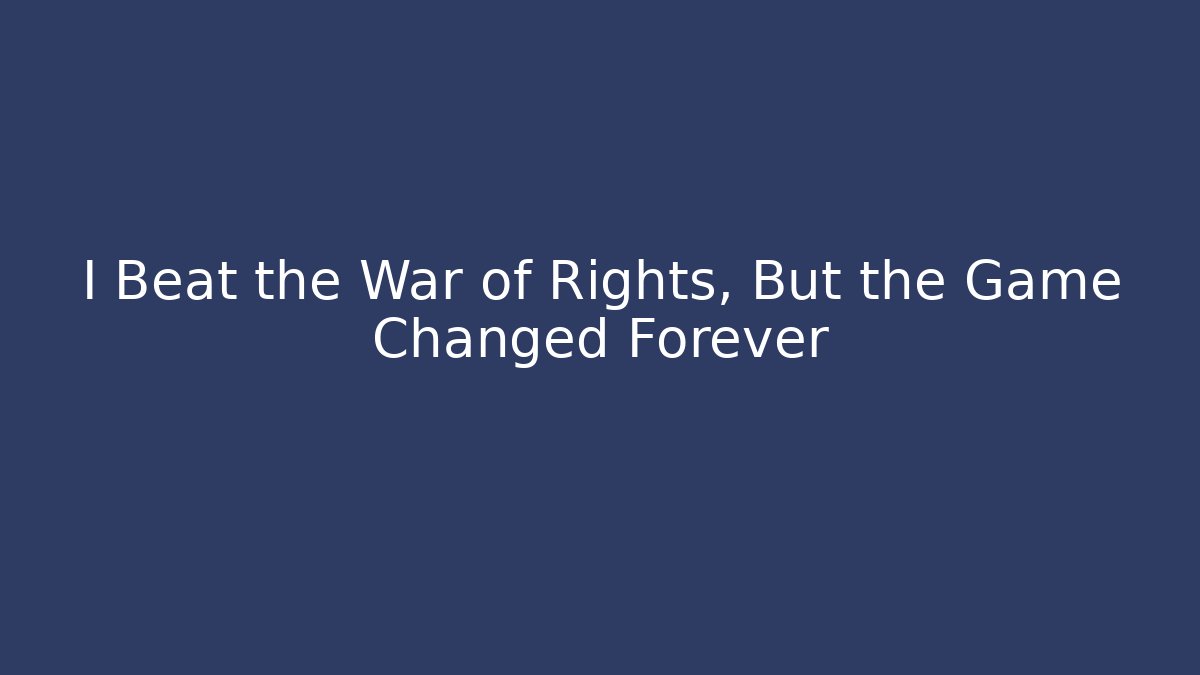 I Beat the War of Rights, But the Game Changed Forever